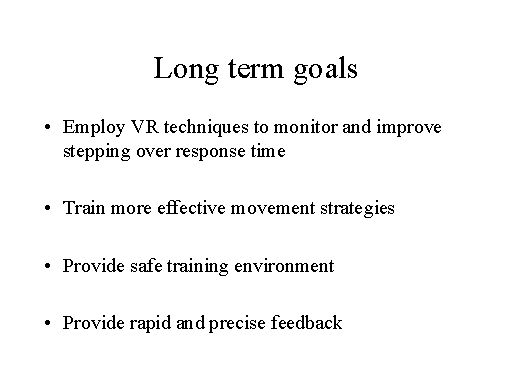 Long term goals

• Employ VR techniques to monitor and improve stepping over response time

• Train more effective movement strategies

• Provide safe training environment

• Provide rapid and precise feedback